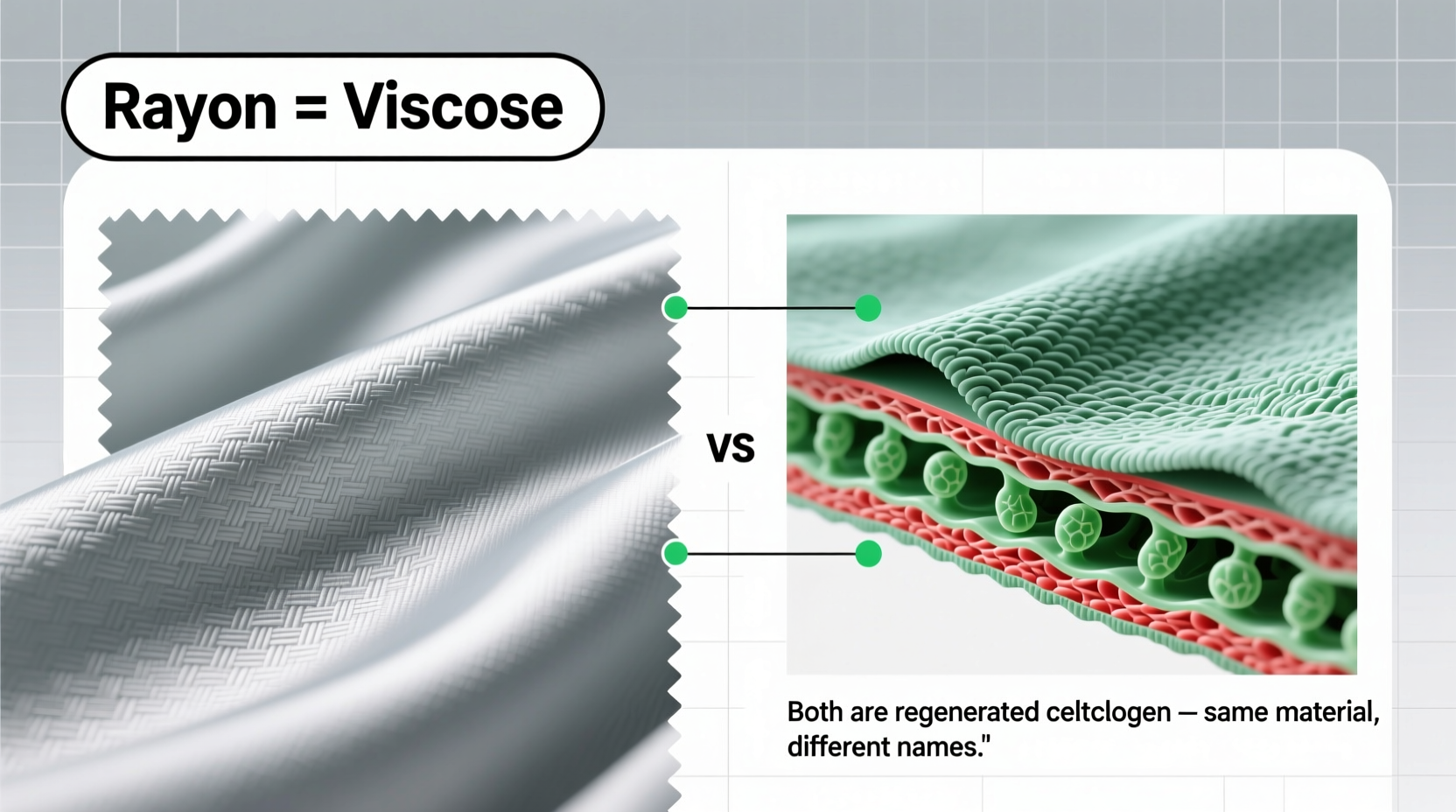 Rayon = Viscose

VS

Both are regenerated celtclogen — same material, different names."